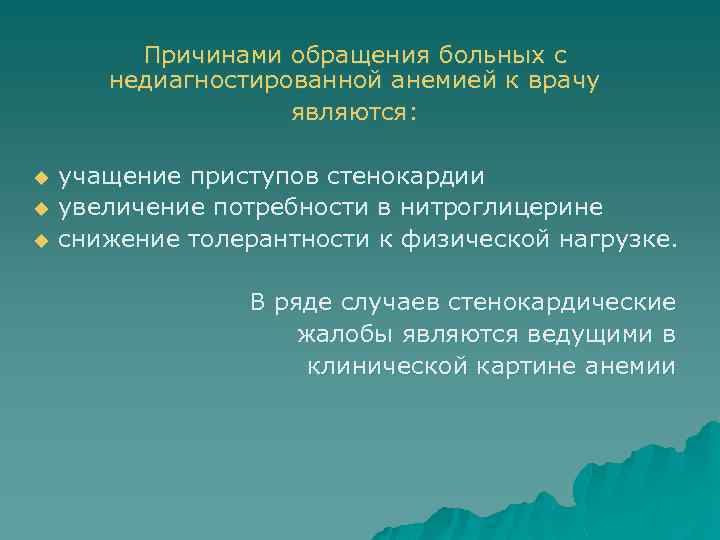 Причинами обращения больных с недиагностированной анемией к врачу являются:

учащение приступов стенокардии
увеличение потребности в нитроглицерине
снижение толерантности к физической нагрузке.

В ряде случаев стенокардические жалобы являются ведущими в клинической картине анемии